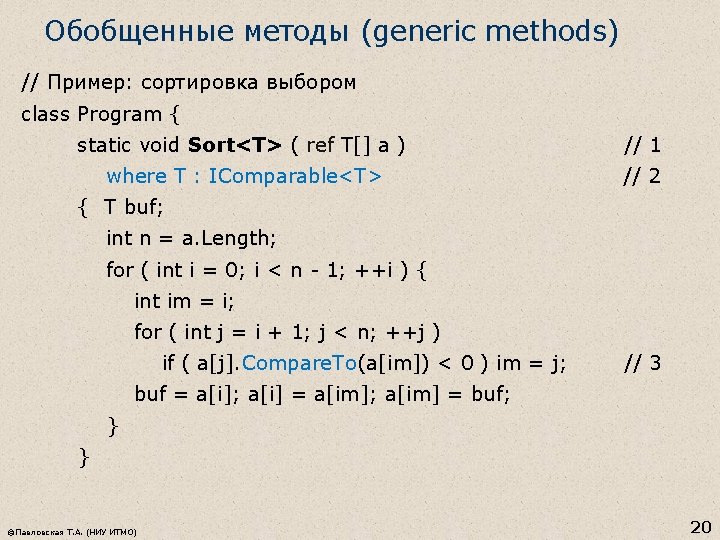 Обобщенные методы (generic methods)

// Пример: сортировка выбором
class Program {
static void Sort<T> ( ref T[] a ) // 1
where T : IComparable<T> // 2
{ T buf;
int n = a.Length;
for ( int i = 0; i < n - 1; ++i ) {
int im = i;
for ( int j = i + 1; j < n; ++j )
if ( a[j].CompareTo(a[im]) < 0 ) im = j; // 3
buf = a[i]; a[i] = a[im]; a[im] = buf;
}
}

©Павловская Т.А. (НИУ ИТМО)

20